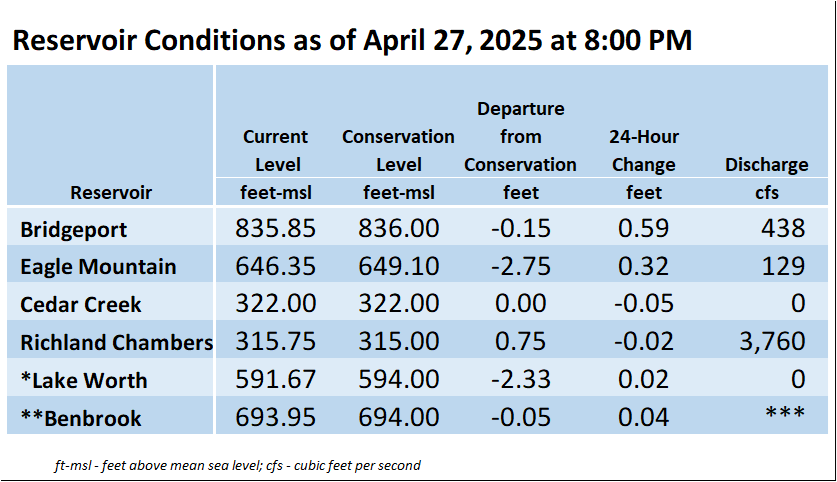 Reservoir Conditions as of April 27, 2025 at 8:00 PM

| Reservoir | Current Level feet-msl | Conservation Level feet-msl | Departure from Conservation feet | 24-Hour Change feet | Discharge cfs |
|---|---|---|---|---|---|
| Bridgeport | 835.85 | 836.00 | -0.15 | 0.59 | 438 |
| Eagle Mountain | 646.35 | 649.10 | -2.75 | 0.32 | 129 |
| Cedar Creek | 322.00 | 322.00 | 0.00 | -0.05 | 0 |
| Richland Chambers | 315.75 | 315.00 | 0.75 | -0.02 | 3,760 |
| *Lake Worth | 591.67 | 594.00 | -2.33 | 0.02 | 0 |
| **Benbrook | 693.95 | 694.00 | -0.05 | 0.04 | *** |

ft-msl - feet above mean sea level; cfs - cubic feet per second